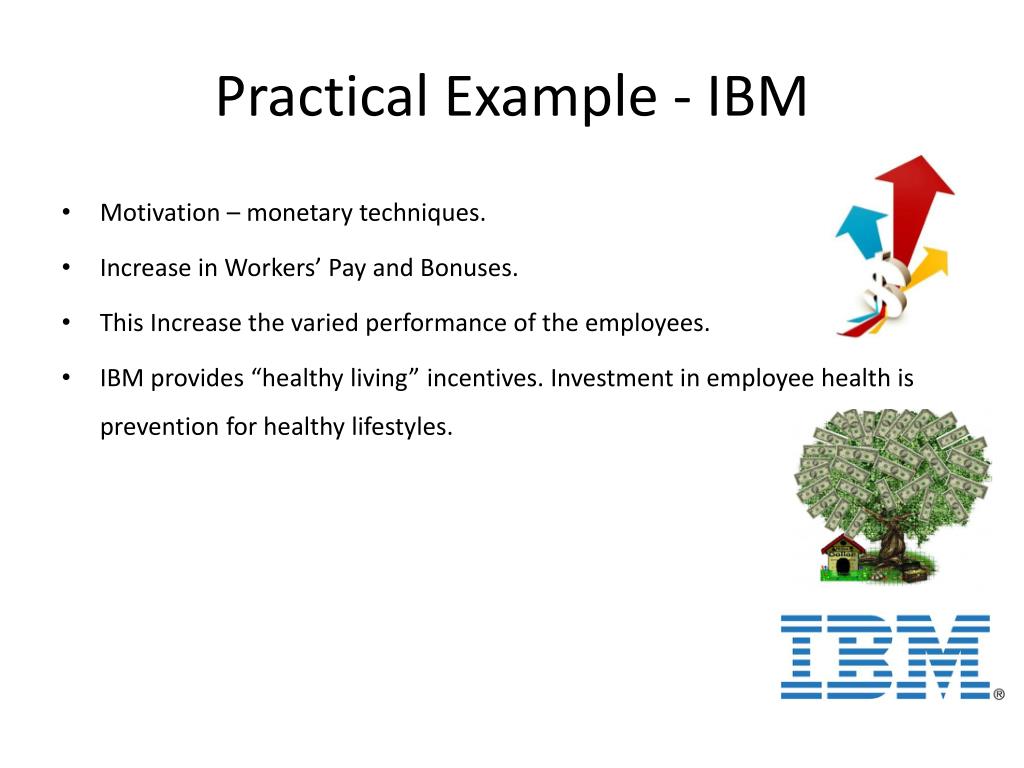 Practical Example - IBM

• Motivation – monetary techniques.

• Increase in Workers’ Pay and Bonuses.

• This Increase the varied performance of the employees.

• IBM provides “healthy living” incentives. Investment in employee health is prevention for healthy lifestyles.

IBM®